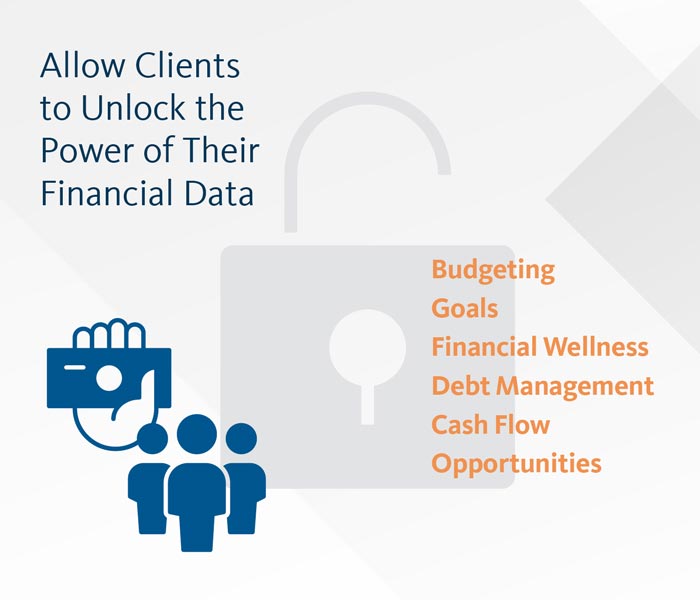 Allow Clients to Unlock the Power of Their Financial Data

Budgeting
Goals
Financial Wellness
Debt Management
Cash Flow
Opportunities